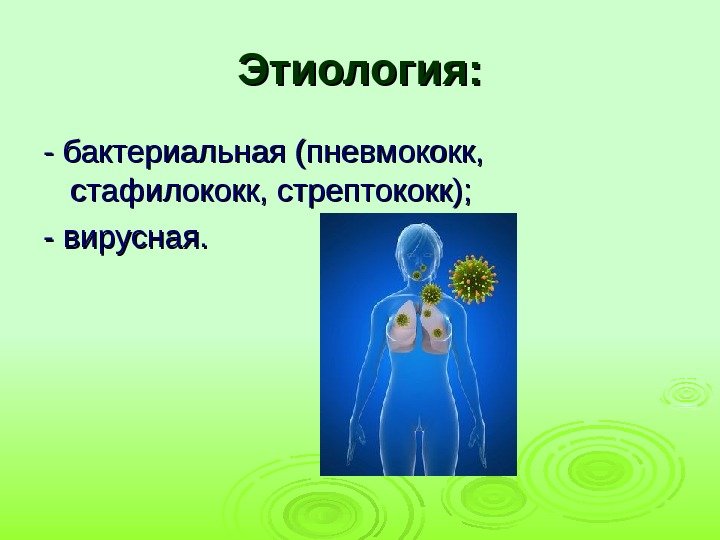 Этиология:

- бактериальная (пневмококк, стафилококк, стрептококк);

- вирусная.